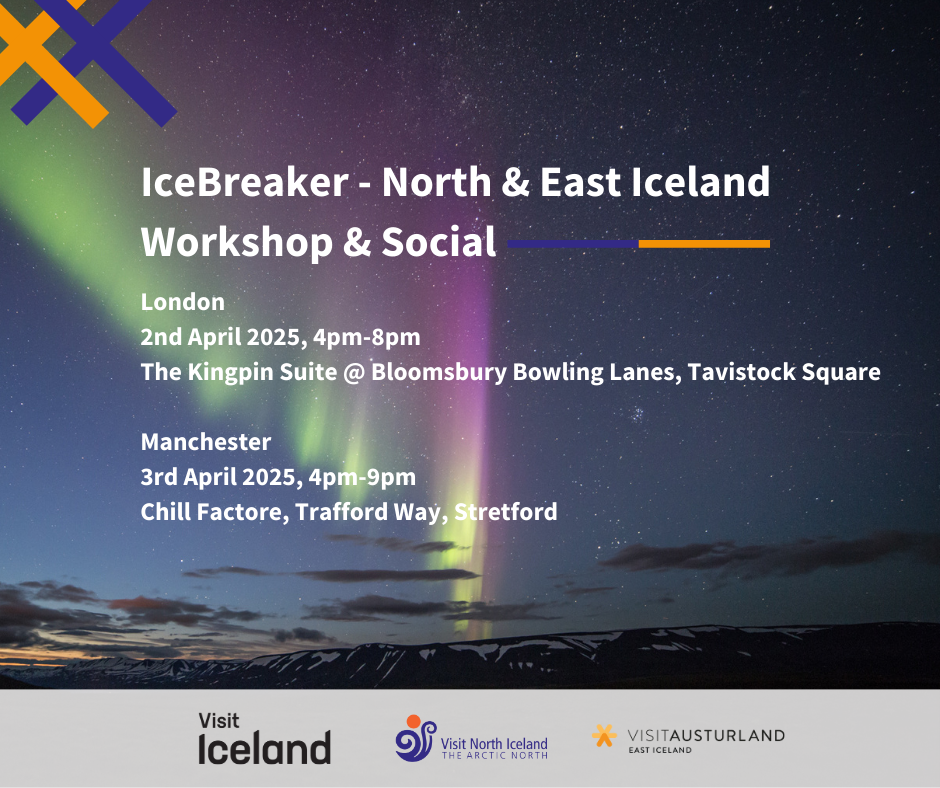 IceBreaker - North & East Iceland
Workshop & Social

London
2nd April 2025, 4pm-8pm
The Kingpin Suite @ Bloomsbury Bowling Lanes, Tavistock Square

Manchester
3rd April 2025, 4pm-9pm
Chill Factore, Trafford Way, Stretford

Visit
Iceland

Visit North Iceland
THE ARCTIC NORTH

VISITAUSTURLAND
EAST ICELAND